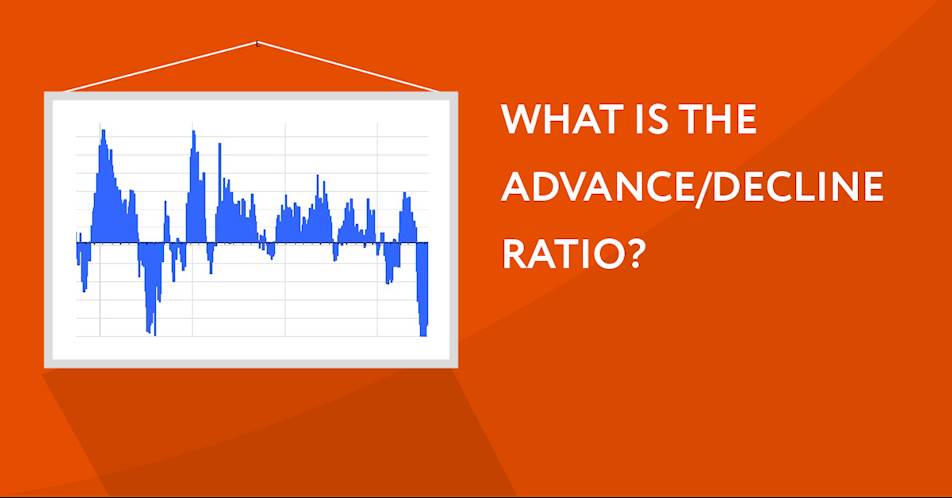 WHAT IS THE ADVANCE/DECLINE RATIO?